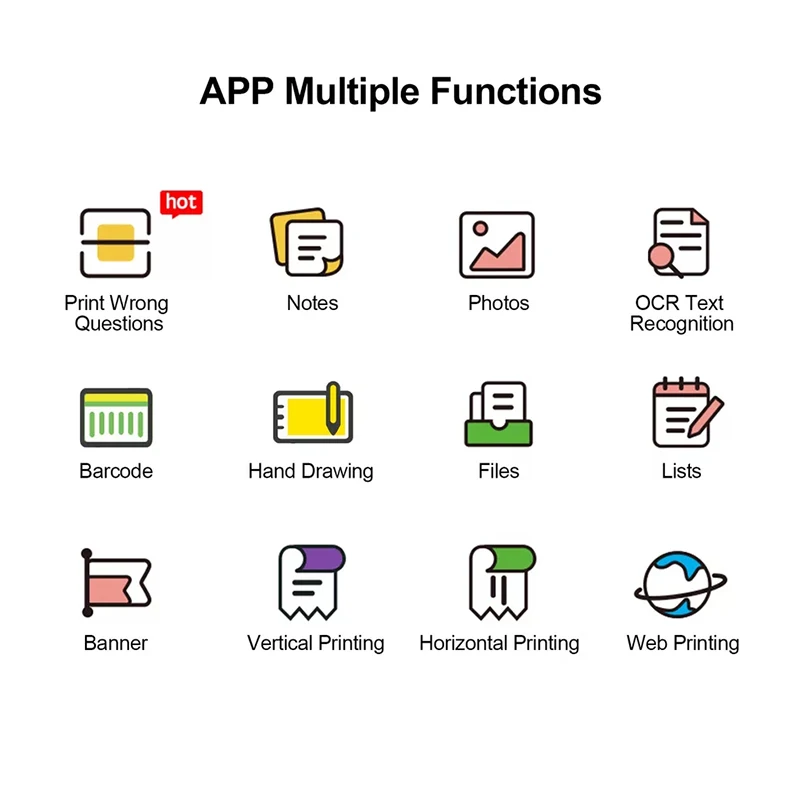 APP Multiple Functions

hot

Print Wrong Questions

Notes

Photos

OCR Text Recognition

Barcode

Hand Drawing

Files

Lists

Banner

Vertical Printing

Horizontal Printing

Web Printing